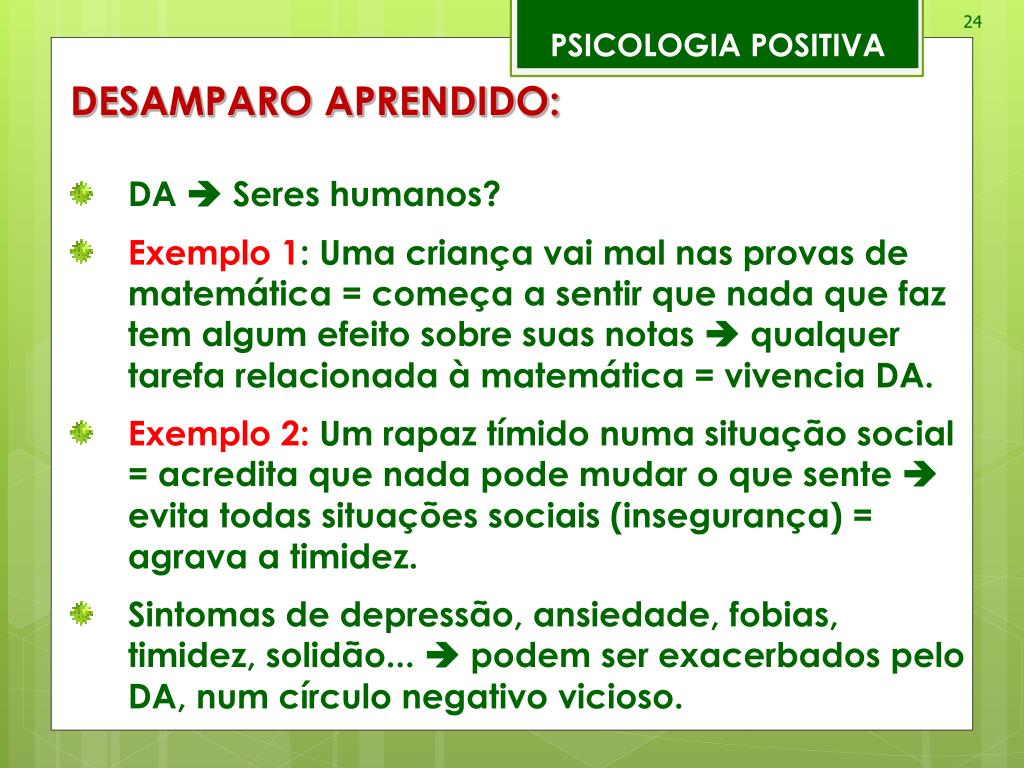 24

PSICOLOGIA POSITIVA

DESAMPARO APRENDIDO:

DA ➔ Seres humanos?

Exemplo 1: Uma criança vai mal nas provas de matemática = começa a sentir que nada que faz tem algum efeito sobre suas notas ➔ qualquer tarefa relacionada à matemática = vivencia DA.

Exemplo 2: Um rapaz tímido numa situação social = acredita que nada pode mudar o que sente ➔ evita todas situações sociais (insegurança) = agrava a timidez.

Sintomas de depressão, ansiedade, fobias, timidez, solidão... ➔ podem ser exacerbados pelo DA, num círculo negativo vicioso.